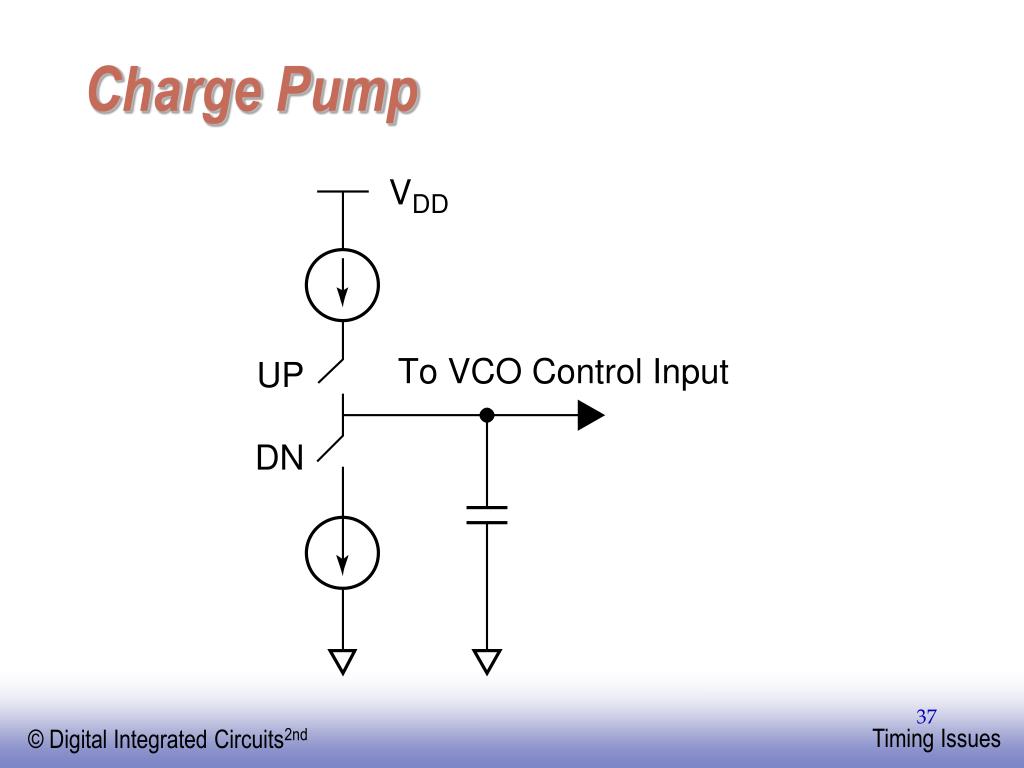 Charge Pump

$V_{DD}$

UP

To VCO Control Input

DN

37

© Digital Integrated Circuits$^{2nd}$

Timing Issues